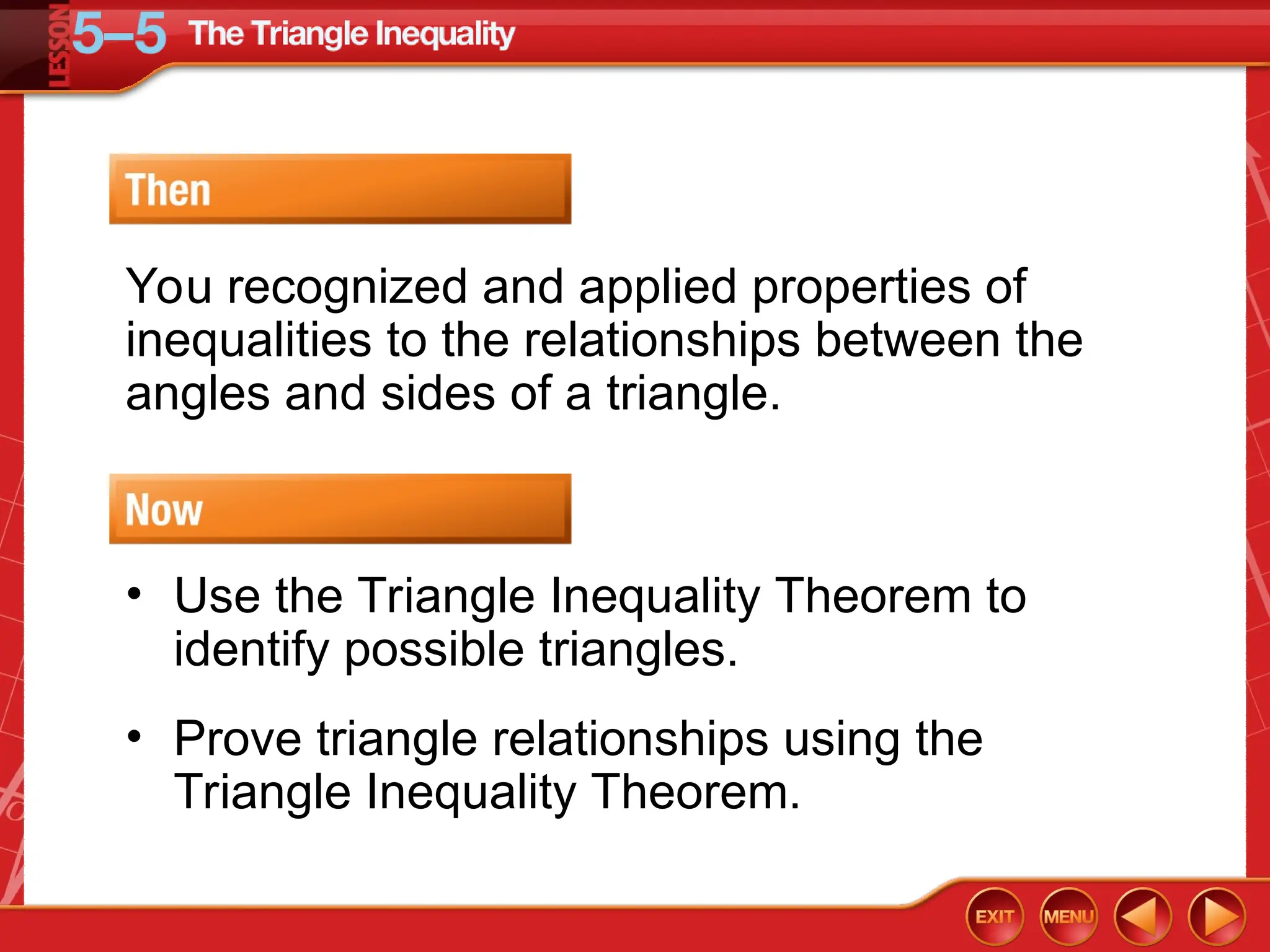 LESSON 5–5 The Triangle Inequality

Then

You recognized and applied properties of inequalities to the relationships between the angles and sides of a triangle.

Now

• Use the Triangle Inequality Theorem to identify possible triangles.

• Prove triangle relationships using the Triangle Inequality Theorem.

EXIT MENU